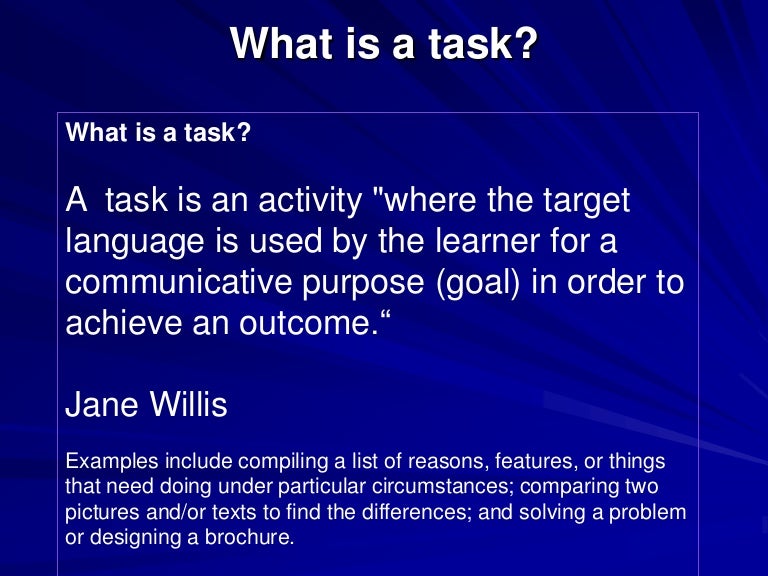 What is a task?

What is a task?

A task is an activity "where the target language is used by the learner for a communicative purpose (goal) in order to achieve an outcome.“

Jane Willis

Examples include compiling a list of reasons, features, or things that need doing under particular circumstances; comparing two pictures and/or texts to find the differences; and solving a problem or designing a brochure.